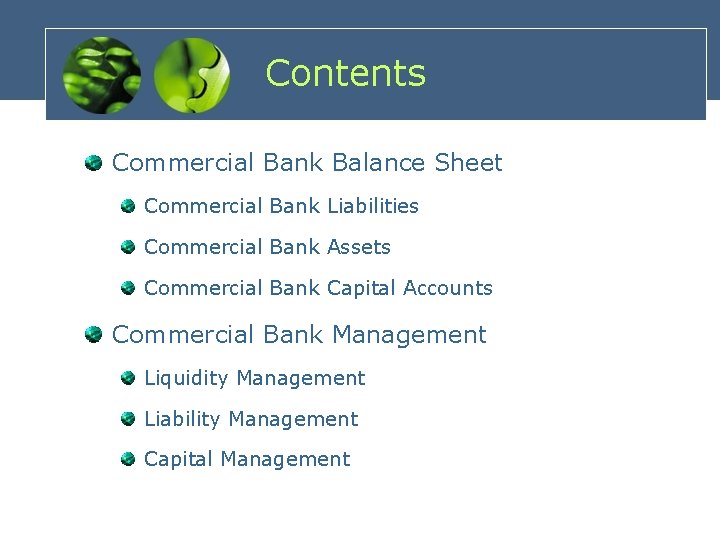 Contents

Commercial Bank Balance Sheet

Commercial Bank Liabilities

Commercial Bank Assets

Commercial Bank Capital Accounts

Commercial Bank Management

Liquidity Management

Liability Management

Capital Management